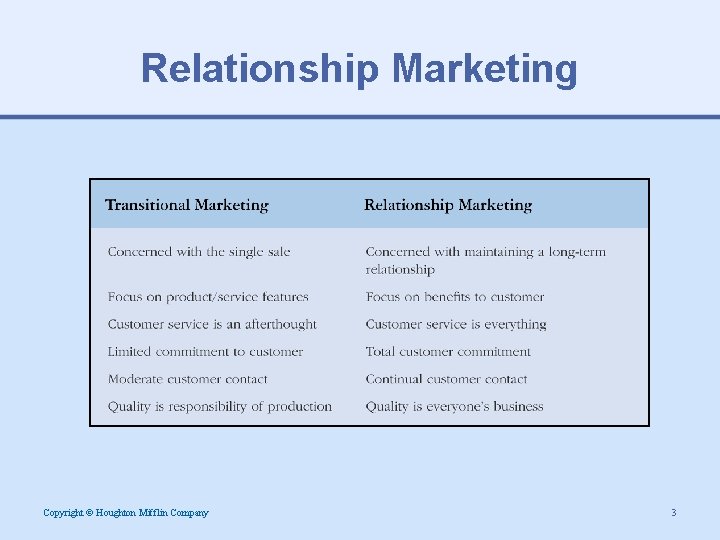 Relationship Marketing

| Transitional Marketing | Relationship Marketing |
|---|---|
| Concerned with the single sale | Concerned with maintaining a long-term relationship |
| Focus on product/service features | Focus on benefits to customer |
| Customer service is an afterthought | Customer service is everything |
| Limited commitment to customer | Total customer commitment |
| Moderate customer contact | Continual customer contact |
| Quality is responsibility of production | Quality is everyone's business |

Copyright © Houghton Mifflin Company

3